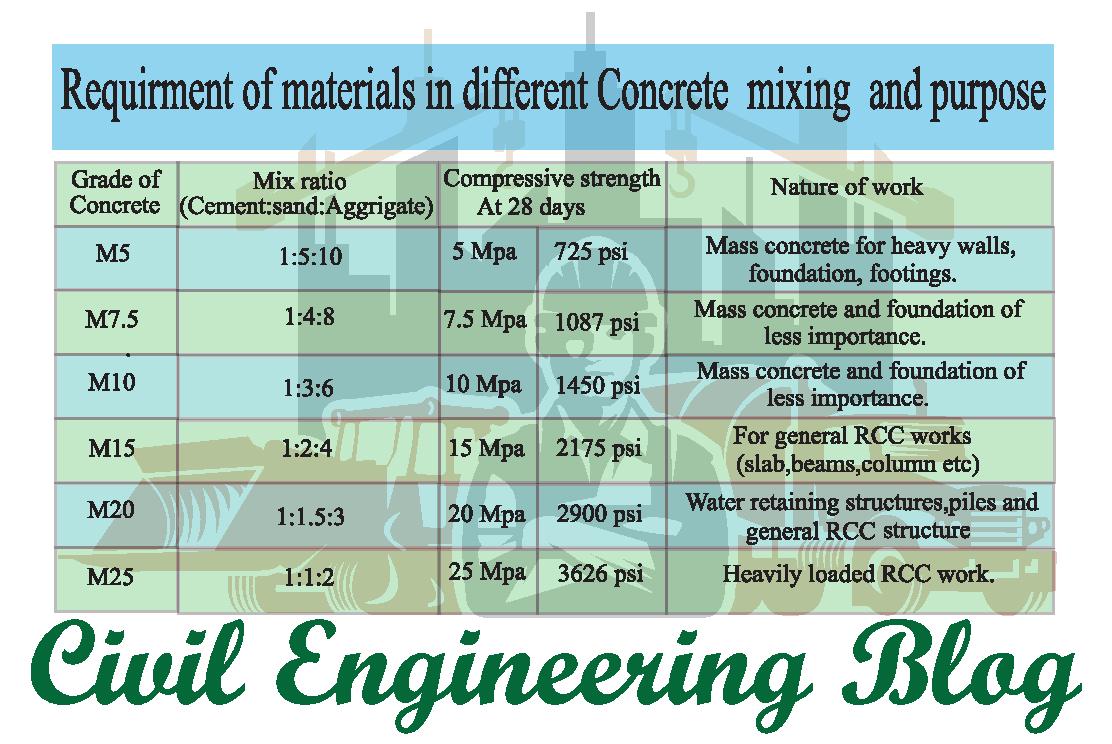 Requirment of materials in different Concrete mixing and purpose

| Grade of Concrete | Mix ratio (Cement:sand:Aggrigate) | Compressive strength At 28 days | | Nature of work |
|---|---|---|---|---|
| M5 | 1:5:10 | 5 Mpa | 725 psi | Mass concrete for heavy walls, foundation, footings. |
| M7.5 | 1:4:8 | 7.5 Mpa | 1087 psi | Mass concrete and foundation of less importance. |
| M10 | 1:3:6 | 10 Mpa | 1450 psi | Mass concrete and foundation of less importance. |
| M15 | 1:2:4 | 15 Mpa | 2175 psi | For general RCC works (slab,beams,column etc) |
| M20 | 1:1.5:3 | 20 Mpa | 2900 psi | Water retaining structures,piles and general RCC structure |
| M25 | 1:1:2 | 25 Mpa | 3626 psi | Heavily loaded RCC work. |

Civil Engineering Blog